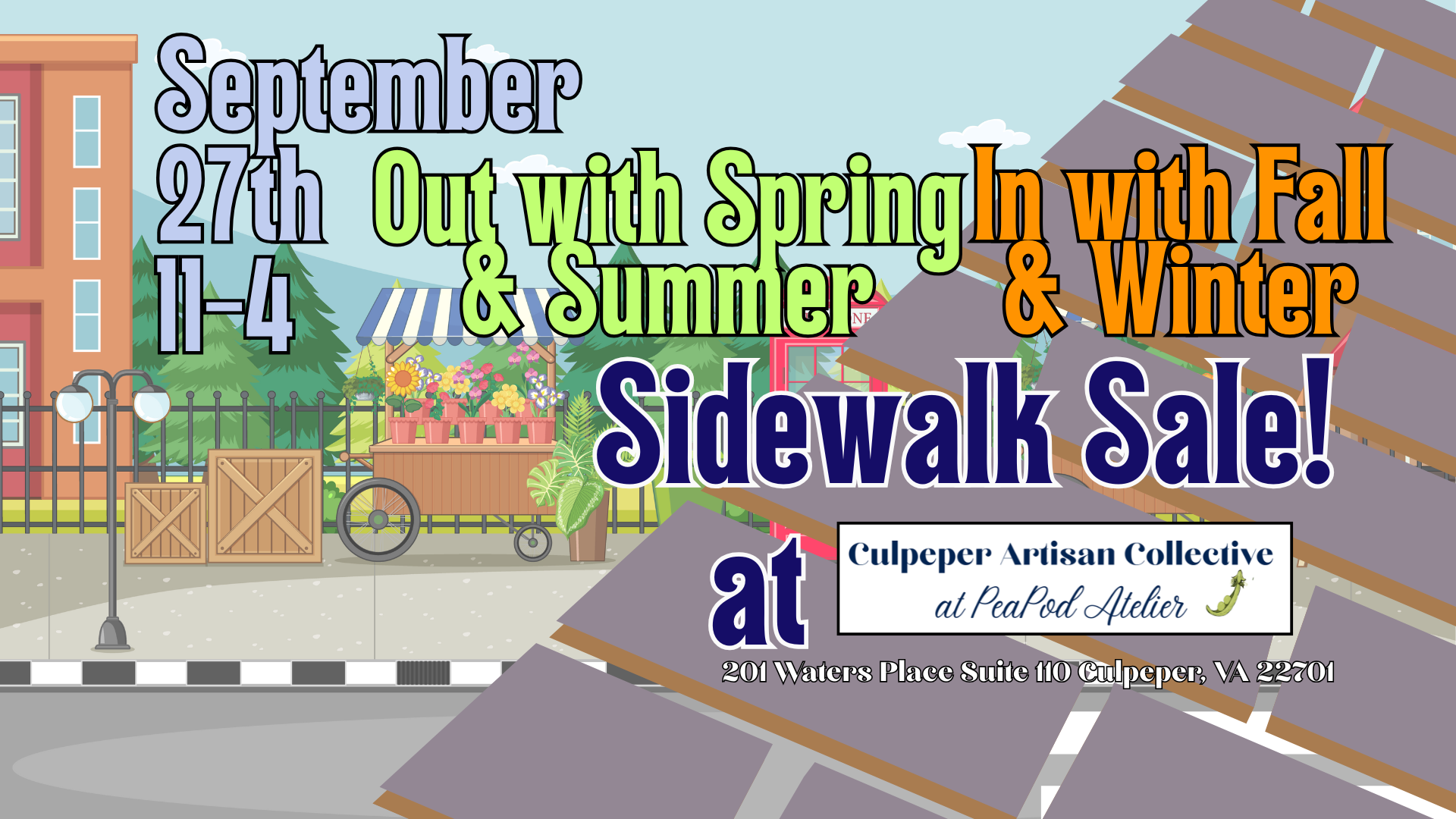 September 27th 11-4

Out with Spring & Summer

In with Fall & Winter

Sidewalk Sale!

at

Culpeper Artisan Collective

at PeaPod Atelier

201 Waters Place Suite 110 Culpeper, VA 22701